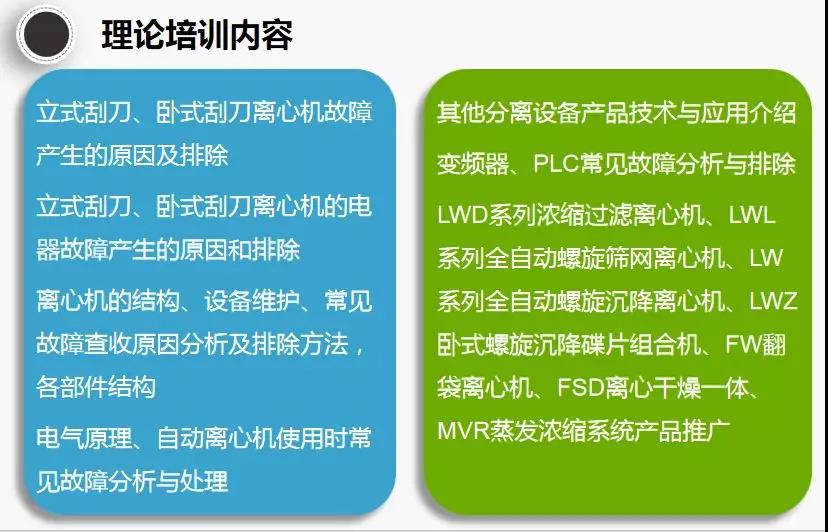 理论培训内容

立式刮刀、卧式刮刀离心机故障产生的原因及排除

立式刮刀、卧式刮刀离心机的电器故障产生的原因和排除

离心机的结构、设备维护、常见故障查收原因分析及排除方法，各部件结构

电气原理、自动离心机使用时常见故障分析与处理

其他分离设备产品技术与应用介绍

变频器、PLC常见故障分析与排除

LWD系列浓缩过滤离心机、LWL系列全自动螺旋筛网离心机、LW系列全自动螺旋沉降离心机、LWZ卧式螺旋沉降碟片组合机、FW翻袋离心机、FSD离心干燥一体、MVR蒸发浓缩系统产品推广